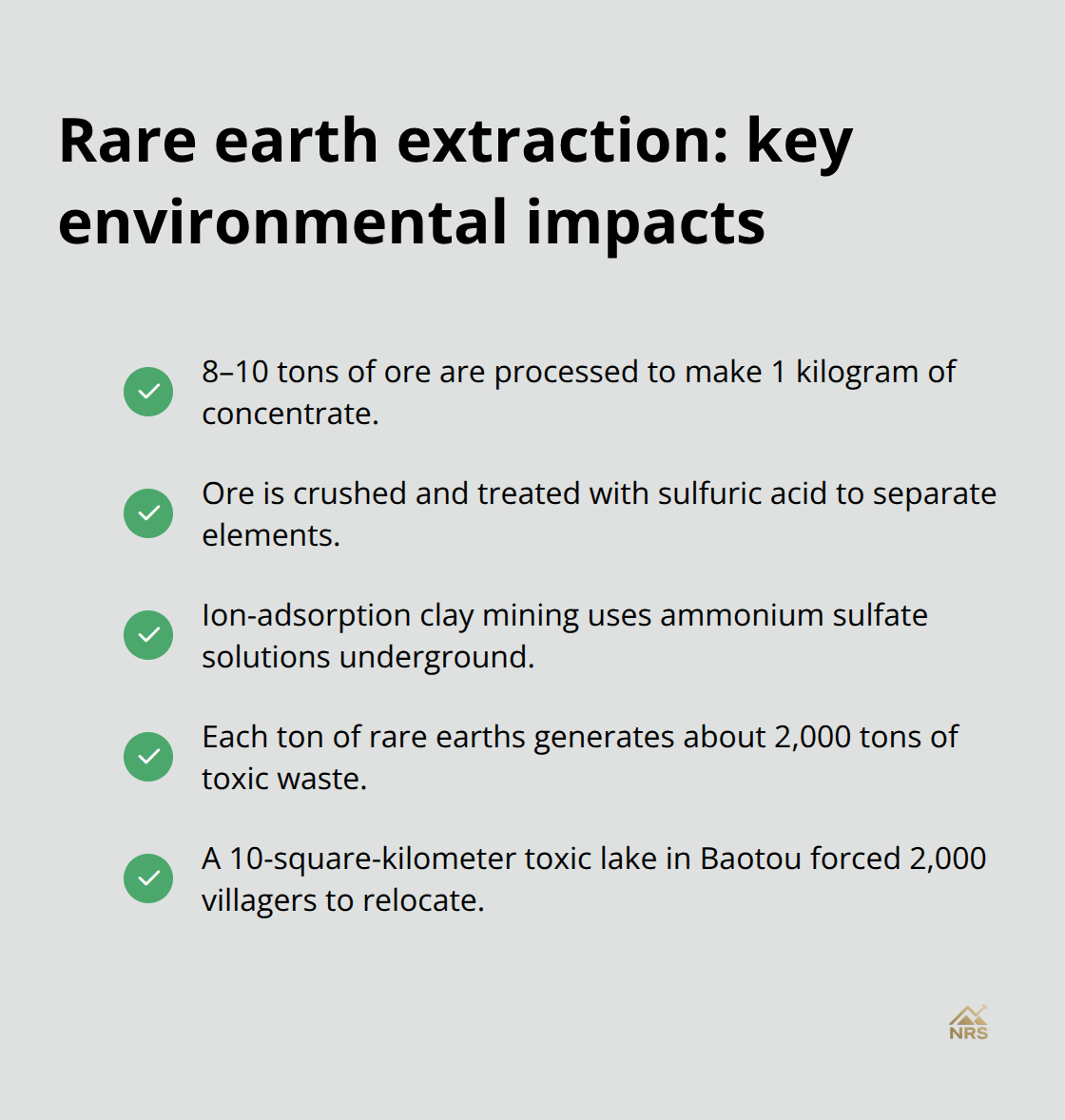 Rare earth extraction: key environmental impacts

8–10 tons of ore are processed to make 1 kilogram of concentrate.

Ore is crushed and treated with sulfuric acid to separate elements.

Ion-adsorption clay mining uses ammonium sulfate solutions underground.

Each ton of rare earths generates about 2,000 tons of toxic waste.

A 10-square-kilometer toxic lake in Baotou forced 2,000 villagers to relocate.

NRS